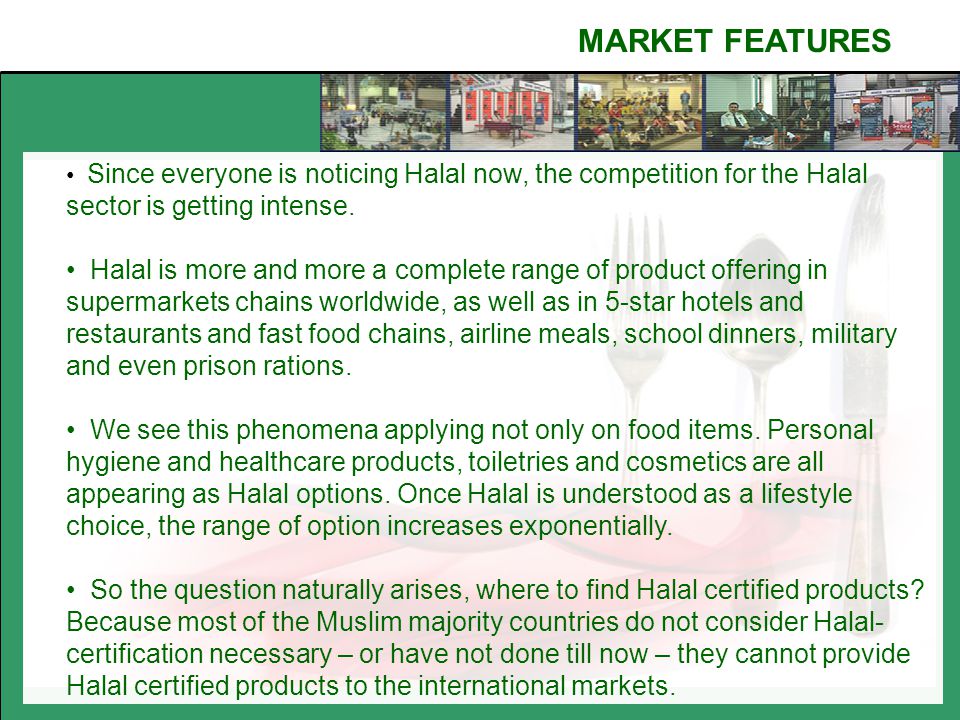 MARKET FEATURES

• Since everyone is noticing Halal now, the competition for the Halal sector is getting intense.

• Halal is more and more a complete range of product offering in supermarkets chains worldwide, as well as in 5-star hotels and restaurants and fast food chains, airline meals, school dinners, military and even prison rations.

• We see this phenomena applying not only on food items. Personal hygiene and healthcare products, toiletries and cosmetics are all appearing as Halal options. Once Halal is understood as a lifestyle choice, the range of option increases exponentially.

• So the question naturally arises, where to find Halal certified products? Because most of the Muslim majority countries do not consider Halal-certification necessary – or have not done till now – they cannot provide Halal certified products to the international markets.